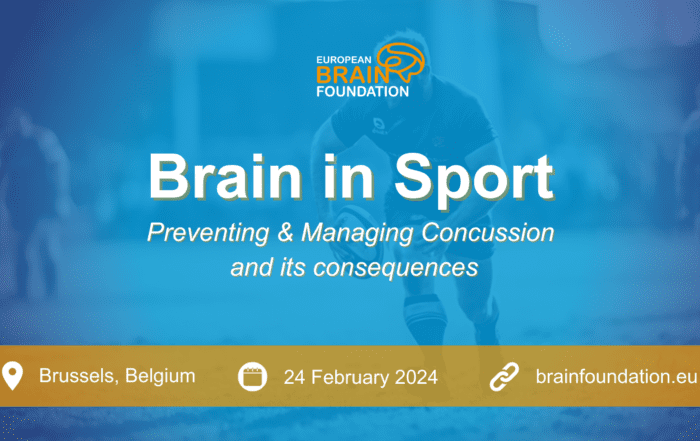 EUROPEAN BRAIN FOUNDATION

Brain in Sport

Preventing & Managing Concussion and its consequences

Brussels, Belgium

24 February 2024

brainfoundation.eu